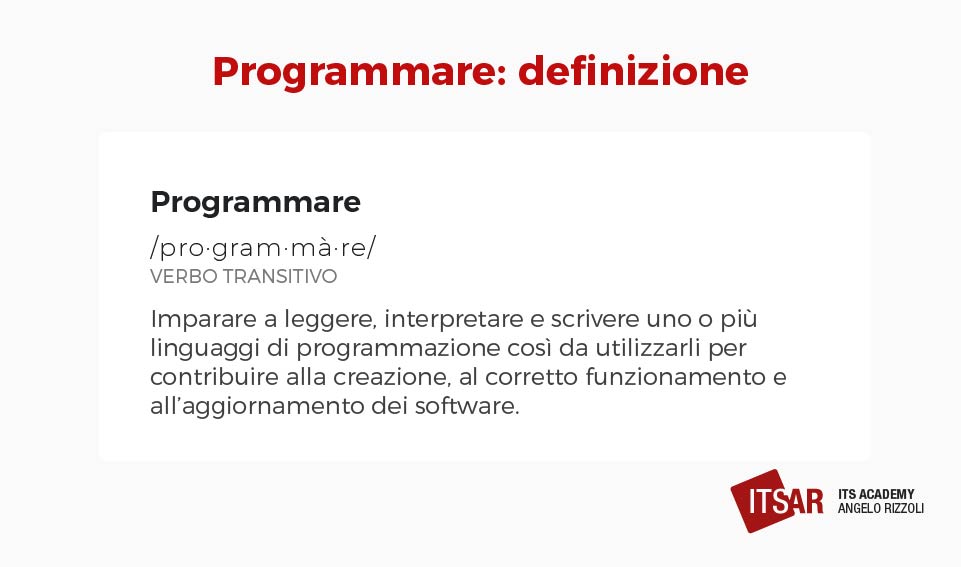 Programmare: definizione

Programmare

/pro·gram·mà·re/

VERBO TRANSITIVO

Imparare a leggere, interpretare e scrivere uno o più linguaggi di programmazione così da utilizzarli per contribuire alla creazione, al corretto funzionamento e all'aggiornamento dei software.

ITSAR ITS ACADEMY ANGELO RIZZOLI